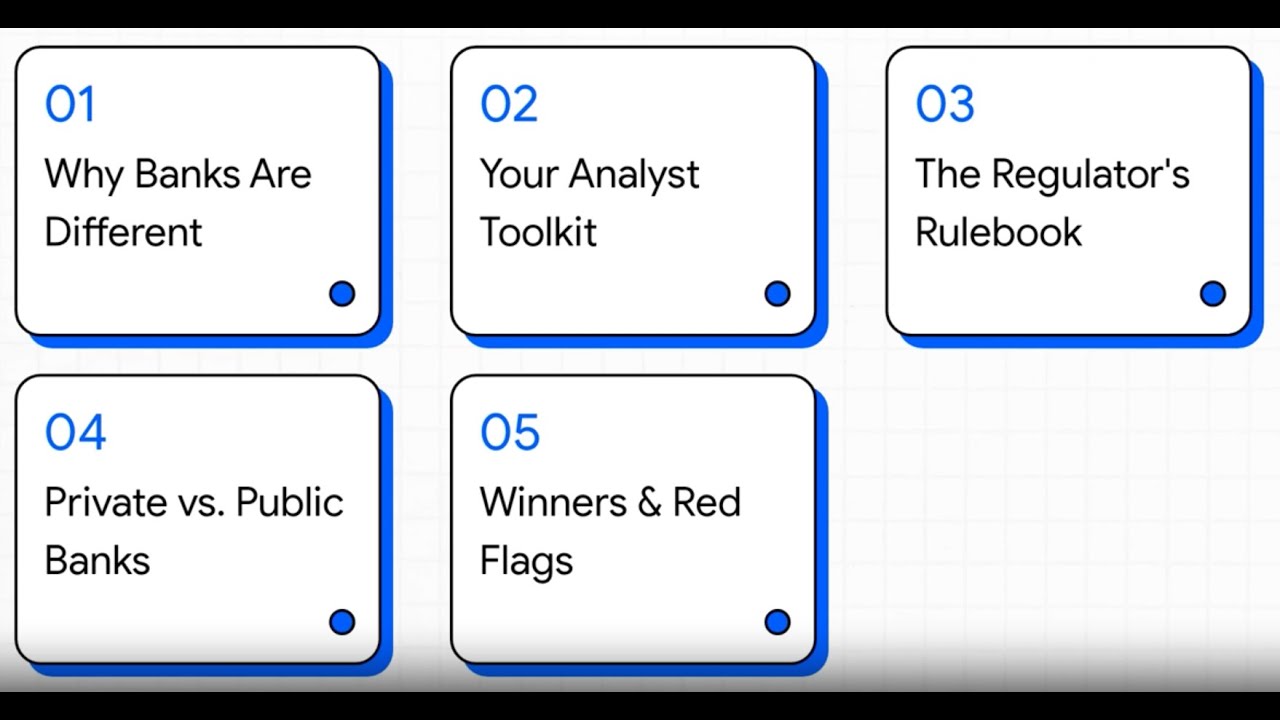 01
Why Banks Are Different

02
Your Analyst Toolkit

03
The Regulator's Rulebook

04
Private vs. Public Banks

05
Winners & Red Flags